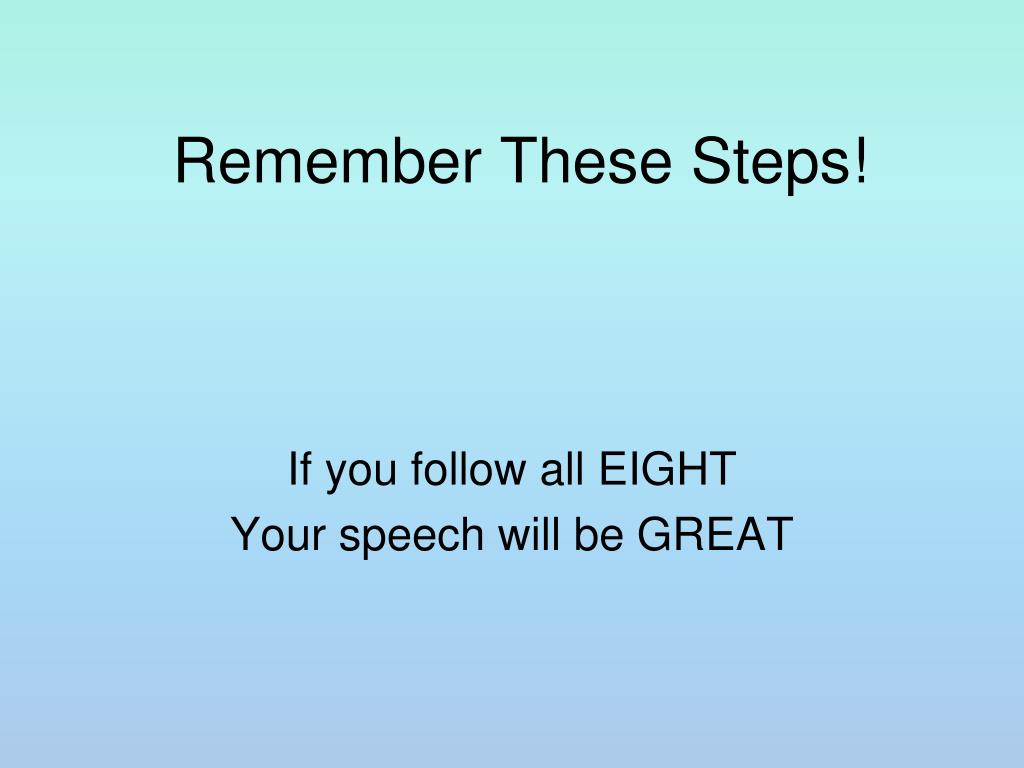 Remember These Steps!

If you follow all EIGHT
Your speech will be GREAT